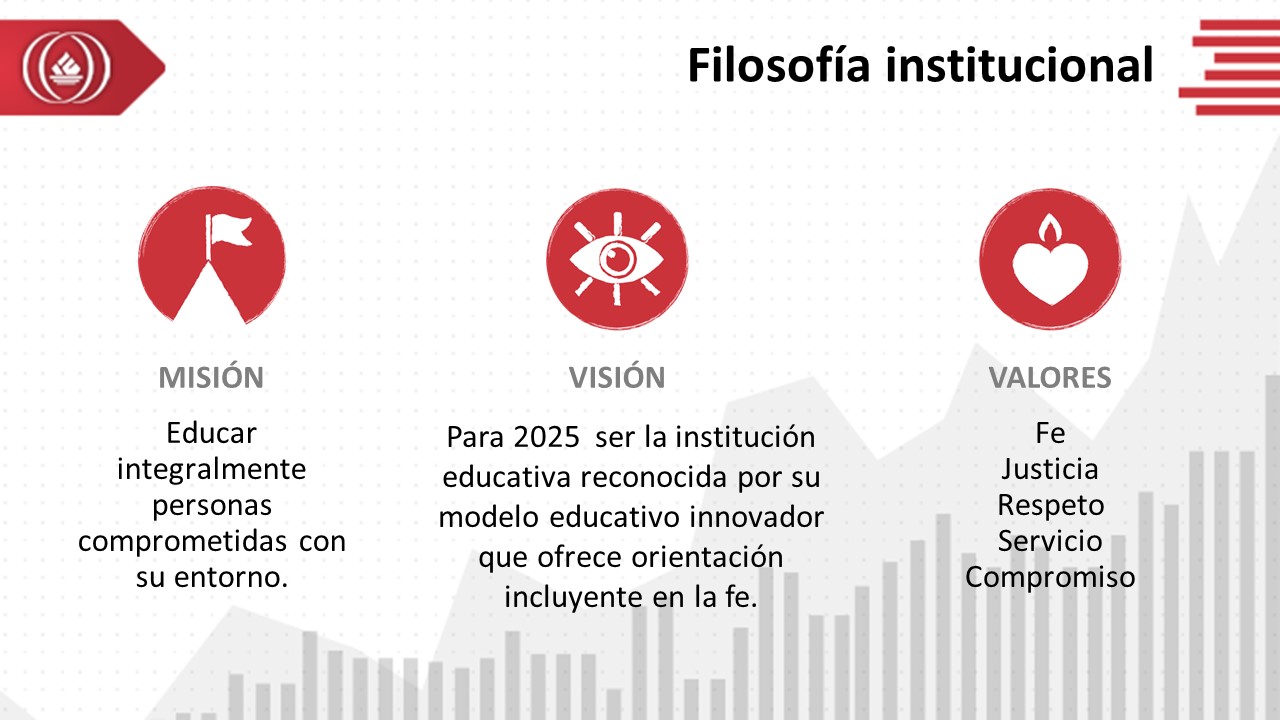 Filosofía institucional

MISIÓN

Educar integralmente personas comprometidas con su entorno.

VISIÓN

Para 2025 ser la institución educativa reconocida por su modelo educativo innovador que ofrece orientación incluyente en la fe.

VALORES

Fe
Justicia
Respeto
Servicio
Compromiso